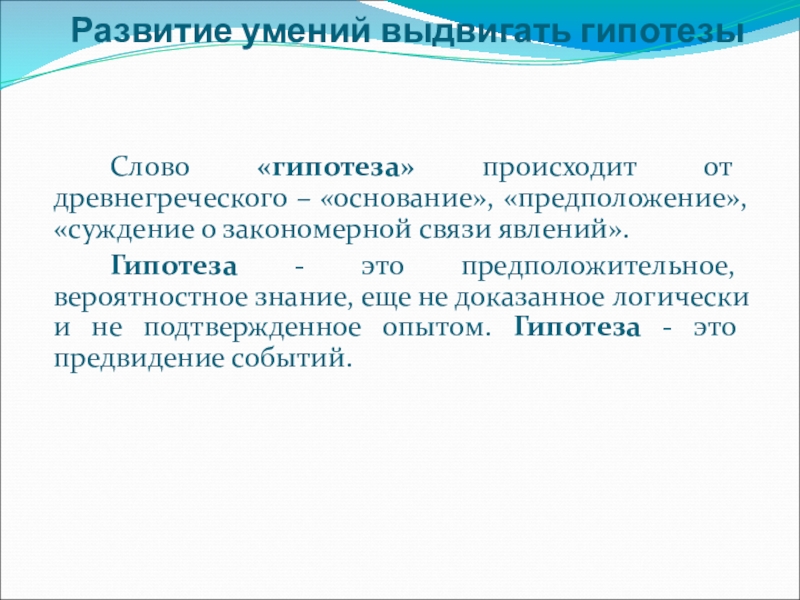 Развитие умений выдвигать гипотезы

Слово «гипотеза» происходит от древнегреческого – «основание», «предположение», «суждение о закономерной связи явлений».

Гипотеза - это предположительное, вероятностное знание, еще не доказанное логически и не подтвержденное опытом. Гипотеза - это предвидение событий.